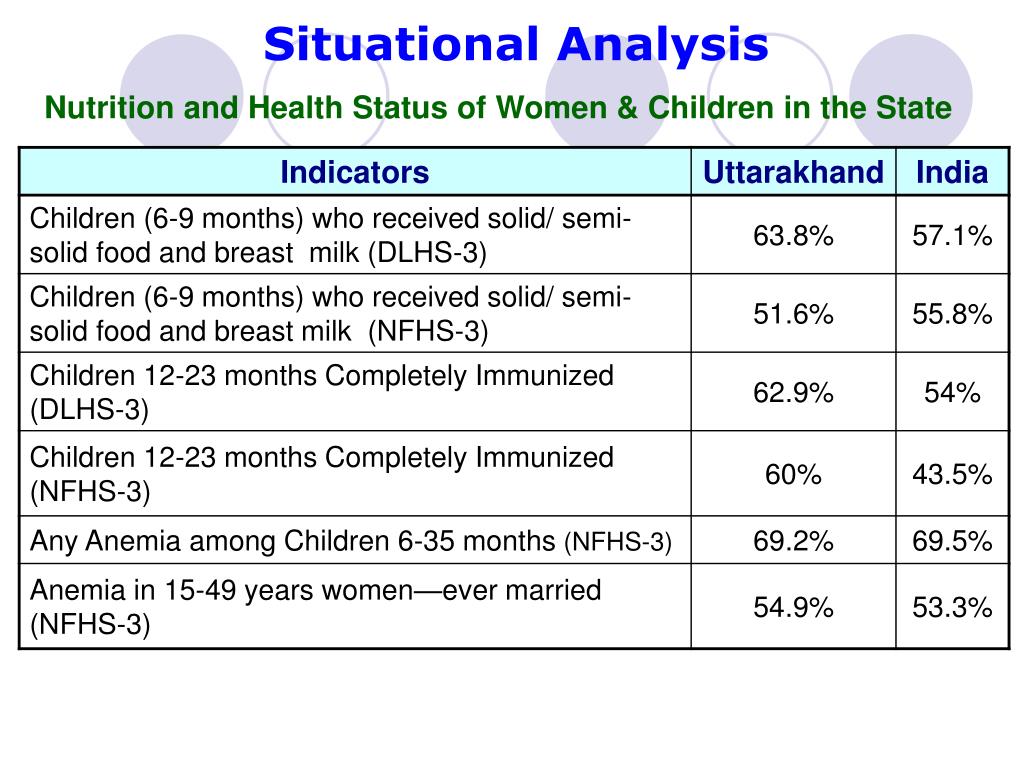 Situational Analysis

Nutrition and Health Status of Women & Children in the State

| Indicators | Uttarakhand | India |
|---|---|---|
| Children (6-9 months) who received solid/ semi-solid food and breast milk (DLHS-3) | 63.8% | 57.1% |
| Children (6-9 months) who received solid/ semi-solid food and breast milk (NFHS-3) | 51.6% | 55.8% |
| Children 12-23 months Completely Immunized (DLHS-3) | 62.9% | 54% |
| Children 12-23 months Completely Immunized (NFHS-3) | 60% | 43.5% |
| Any Anemia among Children 6-35 months (NFHS-3) | 69.2% | 69.5% |
| Anemia in 15-49 years women—ever married (NFHS-3) | 54.9% | 53.3% |